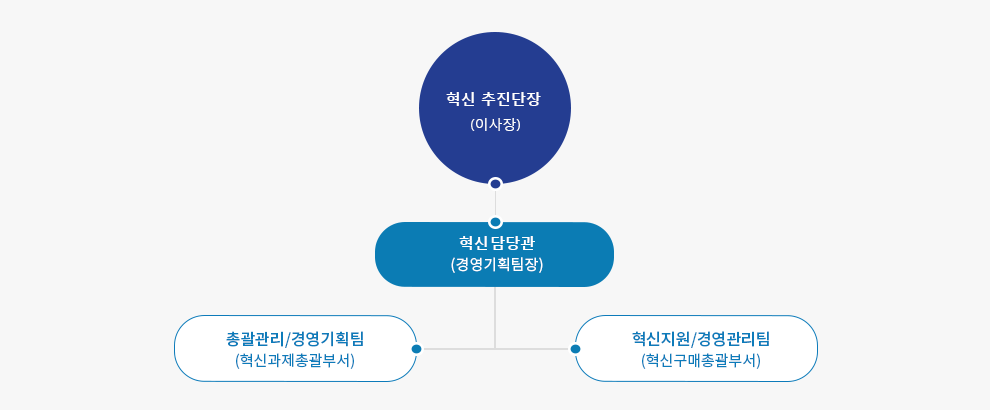 혁신 추진단장
(이사장)

혁신담당관
(경영기획팀장)

총괄관리/경영기획팀
(혁신과제총괄부서)

혁신지원/경영관리팀
(혁신구매총괄부서)